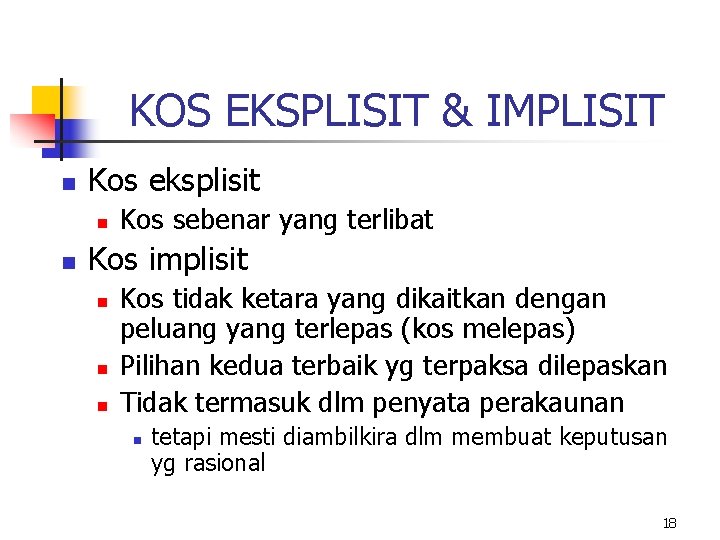 KOS EKSPLISIT & IMPLISIT

Kos eksplisit
Kos sebenar yang terlibat
Kos implisit
Kos tidak ketara yang dikaitkan dengan peluang yang terlepas (kos melepas)
Pilihan kedua terbaik yg terpaksa dilepaskan
Tidak termasuk dlm penyata perakaunan
tetapi mesti diambilkira dlm membuat keputusan yg rasional

18